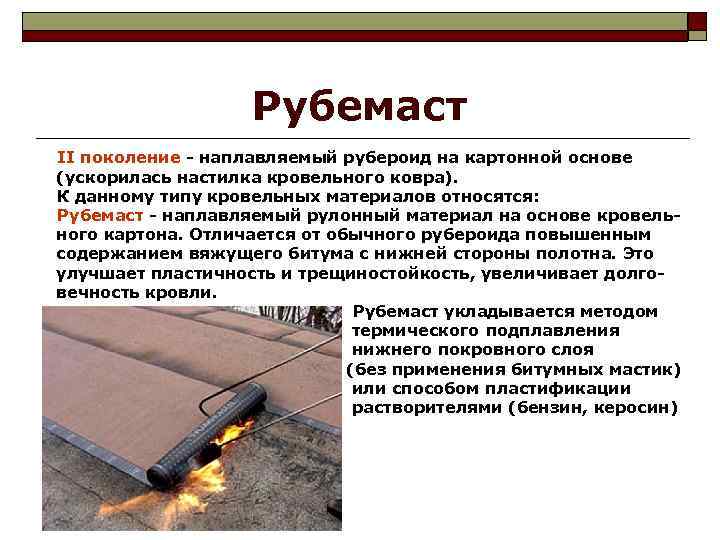 Рубемаст

II поколение - наплавляемый рубероид на картонной основе (ускорилась настилка кровельного ковра).
К данному типу кровельных материалов относятся:
Рубемаст - наплавляемый рулонный материал на основе кровельного картона. Отличается от обычного рубероида повышенным содержанием вяжущего битума с нижней стороны полотна. Это улучшает пластичность и трещиностойкость, увеличивает долговечность кровли.

Рубемаст укладывается методом термического подплавления нижнего покровного слоя (без применения битумных мастик) или способом пластификации растворителями (бензин, керосин)